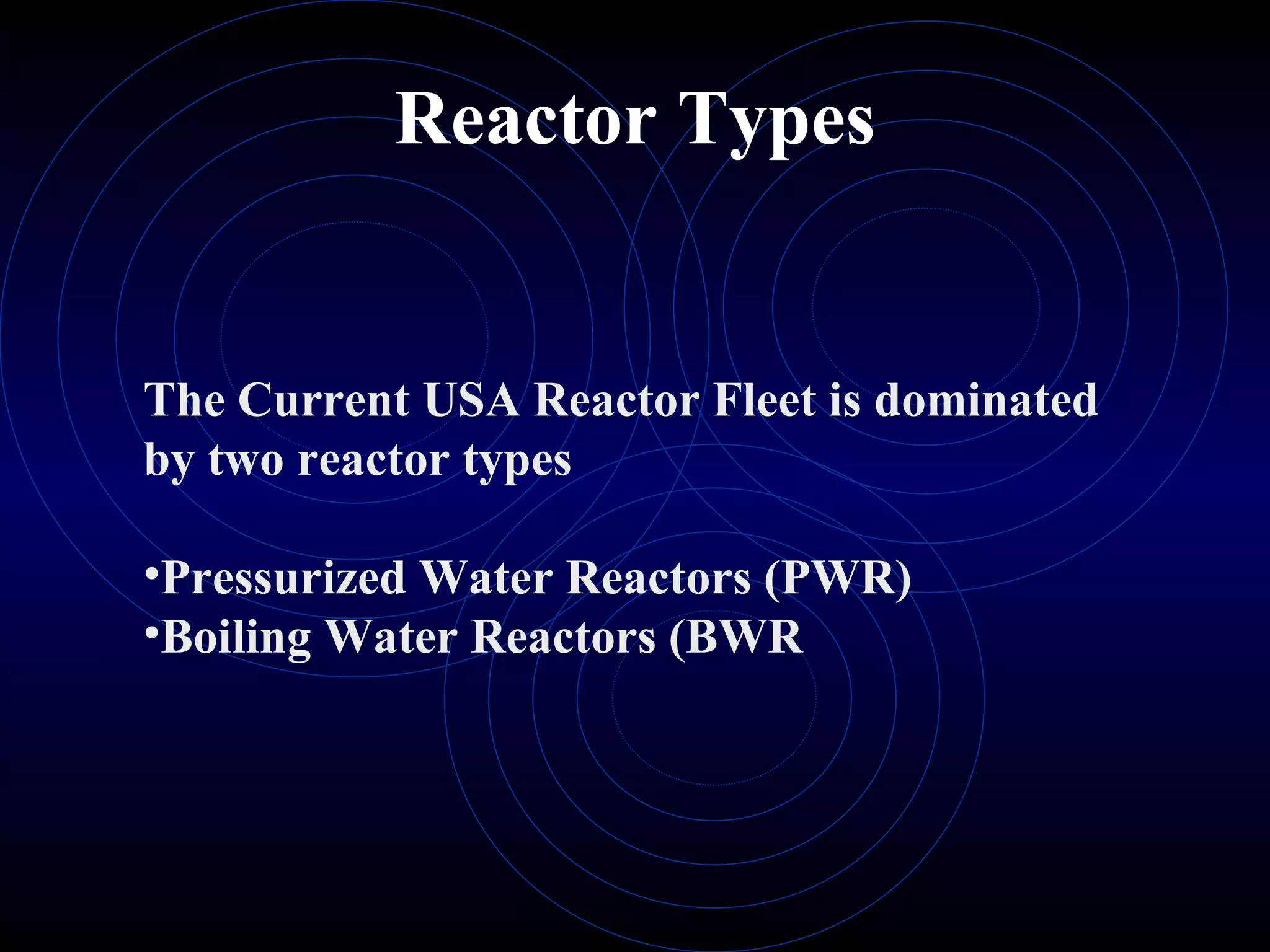 Reactor Types

The Current USA Reactor Fleet is dominated by two reactor types

•Pressurized Water Reactors (PWR)
•Boiling Water Reactors (BWR